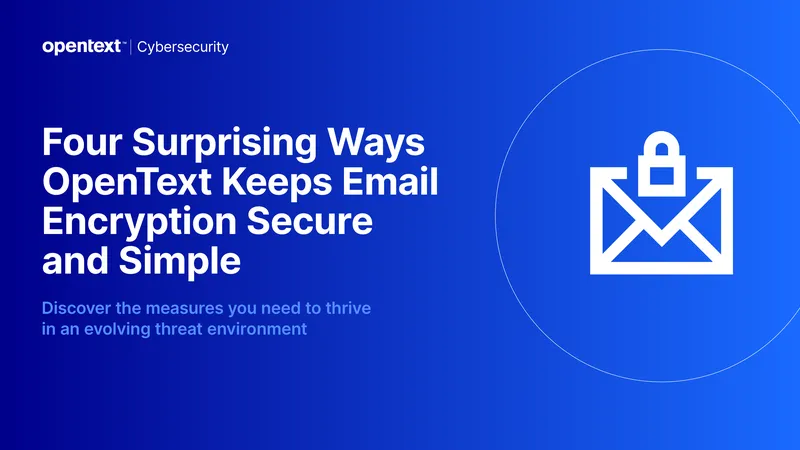 opentext™ | Cybersecurity

Four Surprising Ways OpenText Keeps Email Encryption Secure and Simple

Discover the measures you need to thrive in an evolving threat environment